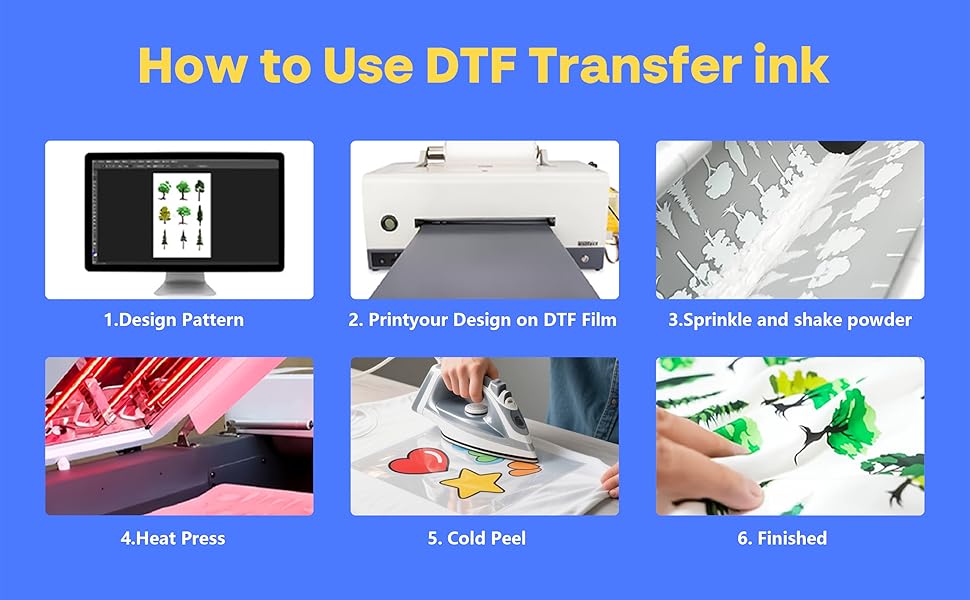 How to Use DTF Transfer ink

1.Design Pattern

2. Printyour Design on DTF Film

3.Sprinkle and shake powder

4.Heat Press

5. Cold Peel

6. Finished